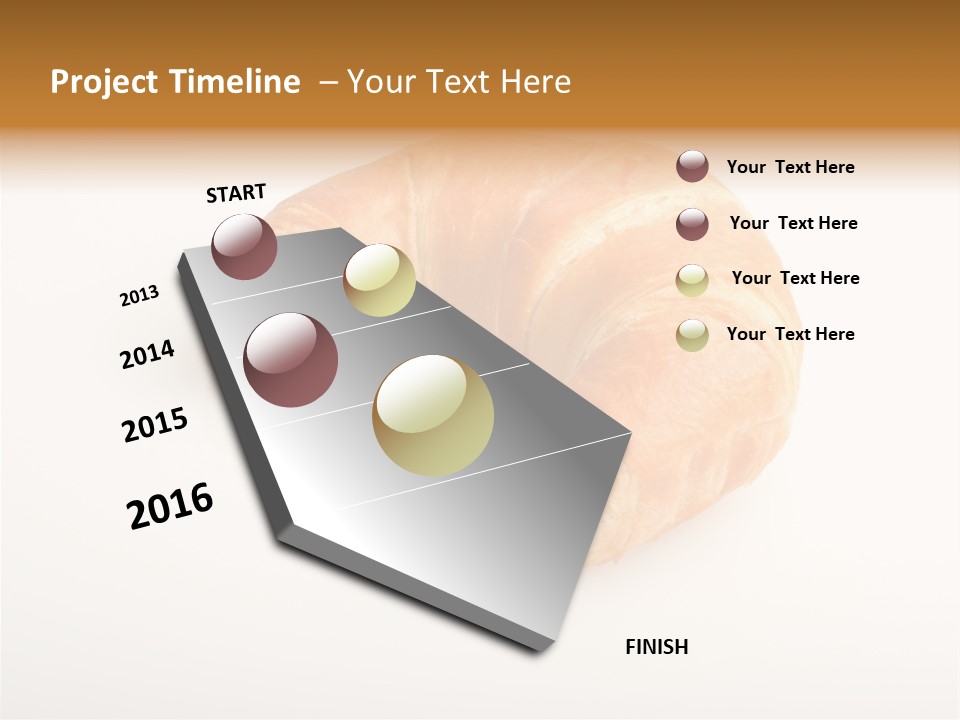 Project Timeline – Your Text Here

START

2013

2014

2015

2016

FINISH

Your Text Here

Your Text Here

Your Text Here

Your Text Here